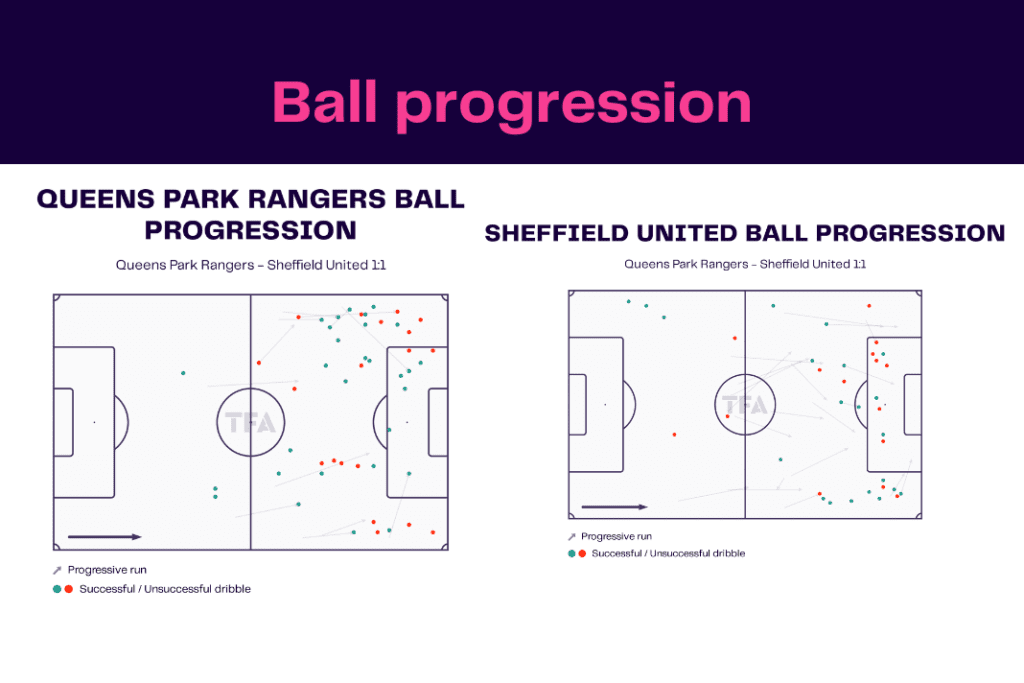 Ball progression

QUEENS PARK RANGERS BALL PROGRESSION

Queens Park Rangers - Sheffield United 1:1

TFA

Progressive run

Successful / Unsuccessful dribble

SHEFFIELD UNITED BALL PROGRESSION

Queens Park Rangers - Sheffield United 1:1

TFA

Progressive run

Successful / Unsuccessful dribble